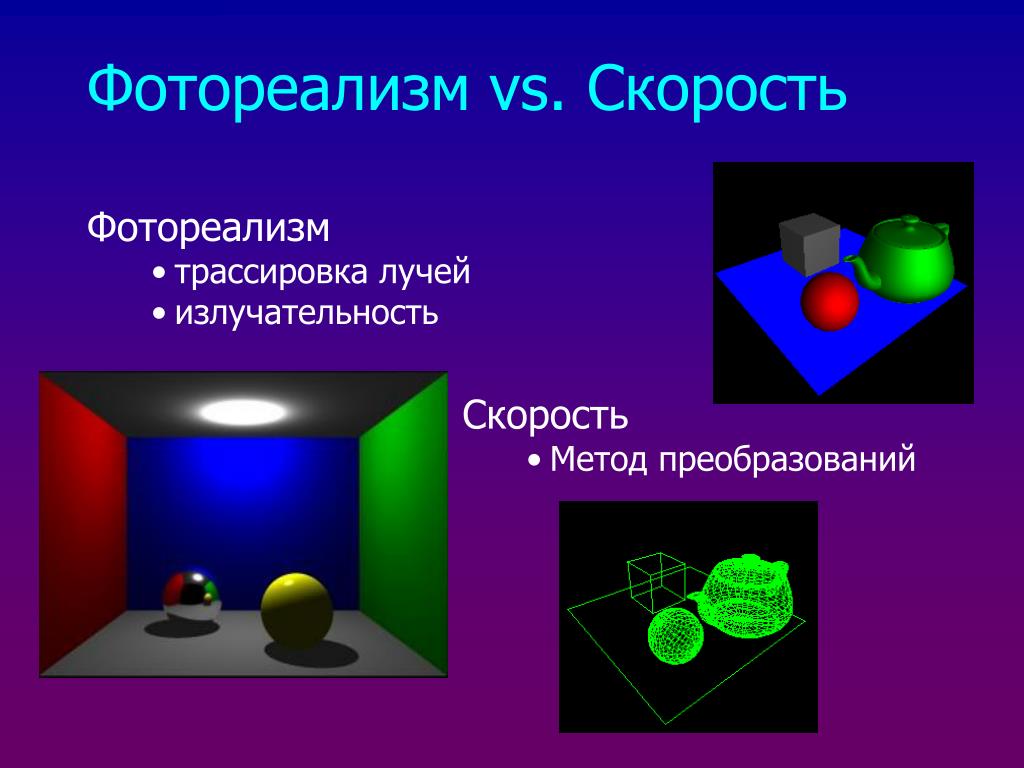 Фотореализм vs. Скорость

Фотореализм
• трассировка лучей
• излучательность

Скорость
• Метод преобразований